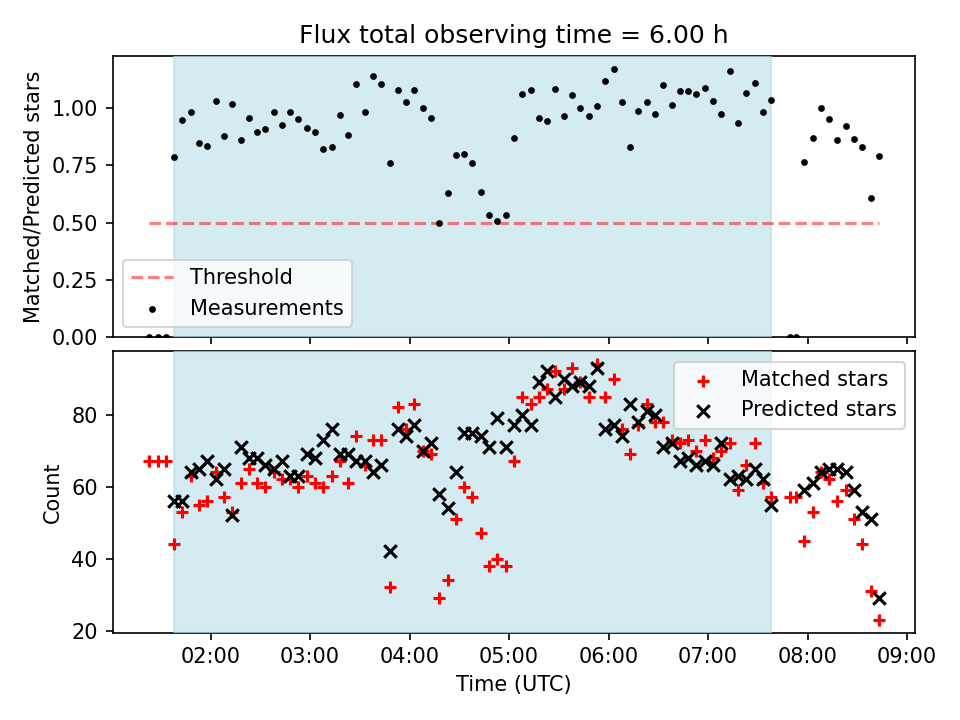 Flux total observing time = 6.00 h

Matched/Predicted stars

1.00
0.75
0.50
0.25
0.00

Threshold
Measurements

Count

80
60
40
20

Matched stars
Predicted stars

02:00 03:00 04:00 05:00 06:00 07:00 08:00 09:00

Time (UTC)